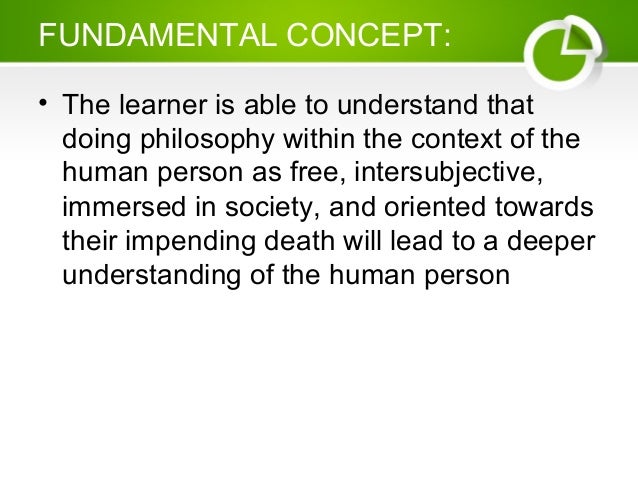 FUNDAMENTAL CONCEPT:

• The learner is able to understand that doing philosophy within the context of the human person as free, intersubjective, immersed in society, and oriented towards their impending death will lead to a deeper understanding of the human person